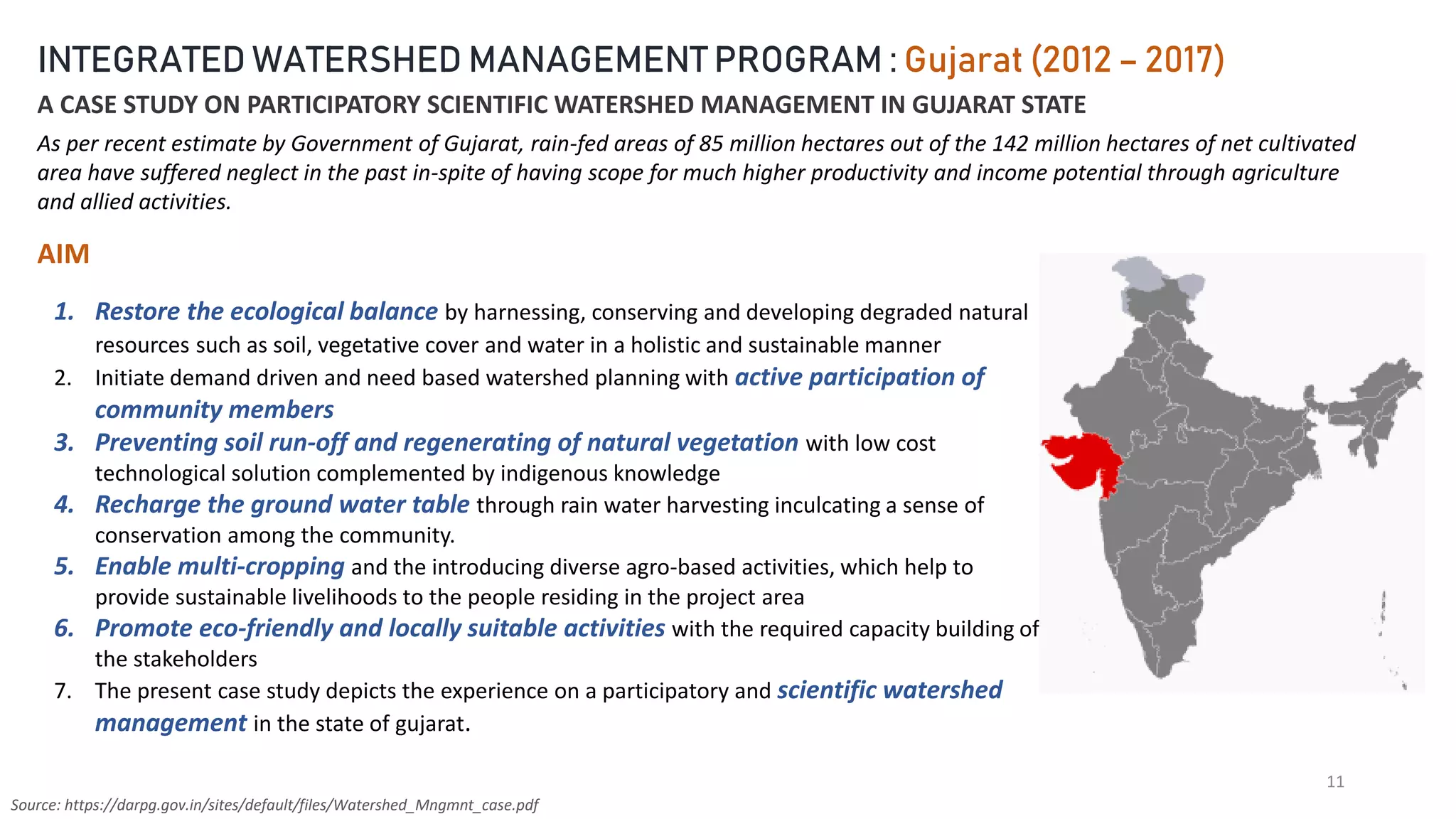 INTEGRATED WATERSHED MANAGEMENT PROGRAM : Gujarat (2012 – 2017)

A CASE STUDY ON PARTICIPATORY SCIENTIFIC WATERSHED MANAGEMENT IN GUJARAT STATE

As per recent estimate by Government of Gujarat, rain-fed areas of 85 million hectares out of the 142 million hectares of net cultivated area have suffered neglect in the past in-spite of having scope for much higher productivity and income potential through agriculture and allied activities.

AIM

1. Restore the ecological balance by harnessing, conserving and developing degraded natural resources such as soil, vegetative cover and water in a holistic and sustainable manner
2. Initiate demand driven and need based watershed planning with active participation of community members
3. Preventing soil run-off and regenerating of natural vegetation with low cost technological solution complemented by indigenous knowledge
4. Recharge the ground water table through rain water harvesting inculcating a sense of conservation among the community.
5. Enable multi-cropping and the introducing diverse agro-based activities, which help to provide sustainable livelihoods to the people residing in the project area
6. Promote eco-friendly and locally suitable activities with the required capacity building of the stakeholders
7. The present case study depicts the experience on a participatory and scientific watershed management in the state of gujarat.

11

Source: https://darpg.gov.in/sites/default/files/Watershed_Mngmnt_case.pdf